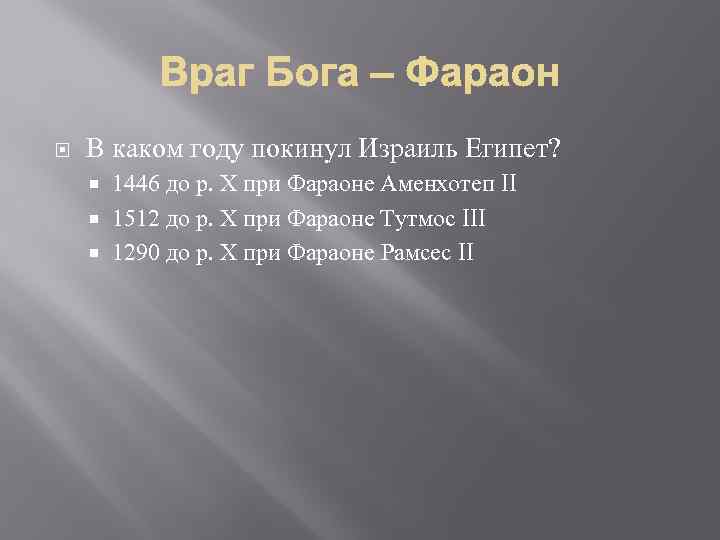 Враг Бога – Фараон

В каком году покинул Израиль Египет?
1446 до р. Х при Фараоне Аменхотеп II
1512 до р. Х при Фараоне Тутмос III
1290 до р. Х при Фараоне Рамсес II